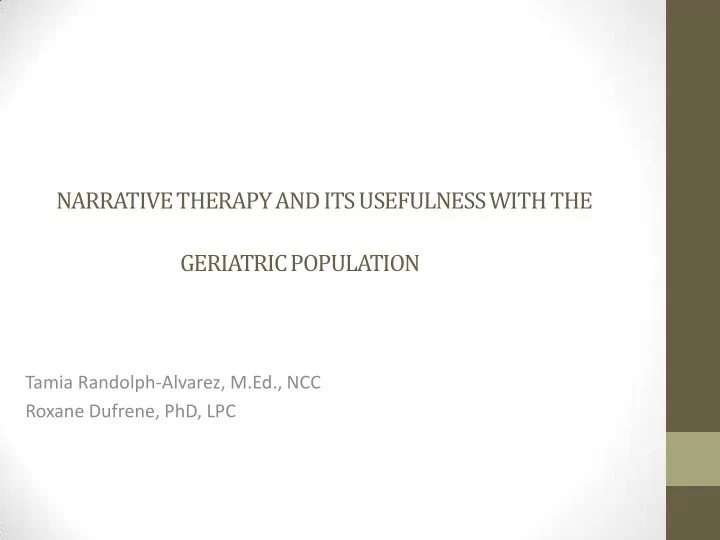 NARRATIVE THERAPY AND ITS USEFULNESS WITH THE GERIATRIC POPULATION

Tamia Randolph-Alvarez, M.Ed., NCC
Roxane Dufrene, PhD, LPC